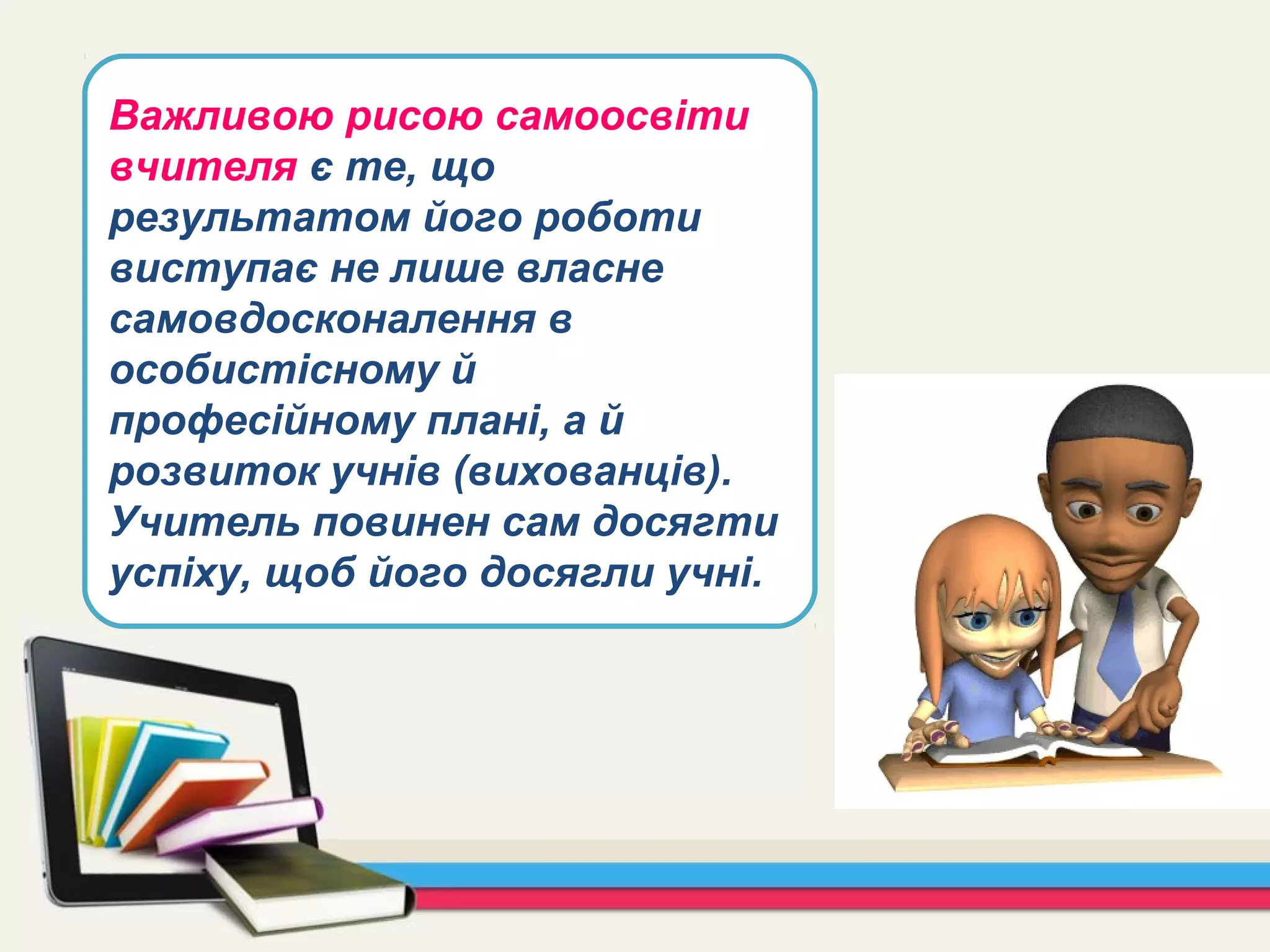 Важливою рисою самоосвіти вчителя є те, що результатом його роботи виступає не лише власне самовдосконалення в особистісному й професійному плані, а й розвиток учнів (вихованців). Учитель повинен сам досягти успіху, щоб його досягли учні.